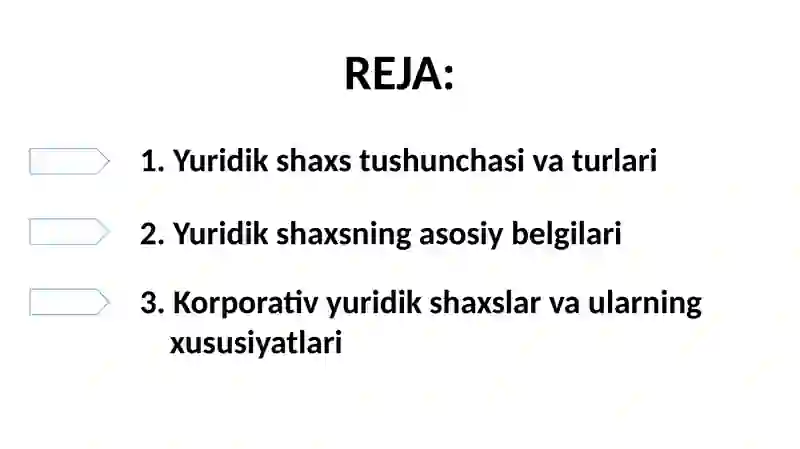 REJA:

1. Yuridik shaxs tushunchasi va turlari

2. Yuridik shaxsning asosiy belgilari

3. Korporativ yuridik shaxslar va ularning xususiyatlari